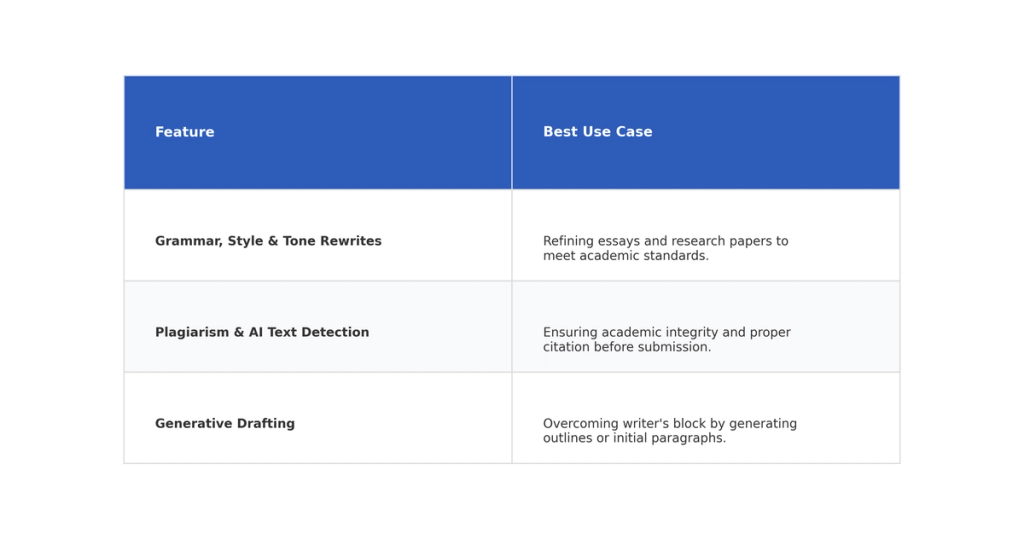 | Feature | Best Use Case |
|---|---|
| Grammar, Style & Tone Rewrites | Refining essays and research papers to meet academic standards. |
| Plagiarism & AI Text Detection | Ensuring academic integrity and proper citation before submission. |
| Generative Drafting | Overcoming writer's block by generating outlines or initial paragraphs. |